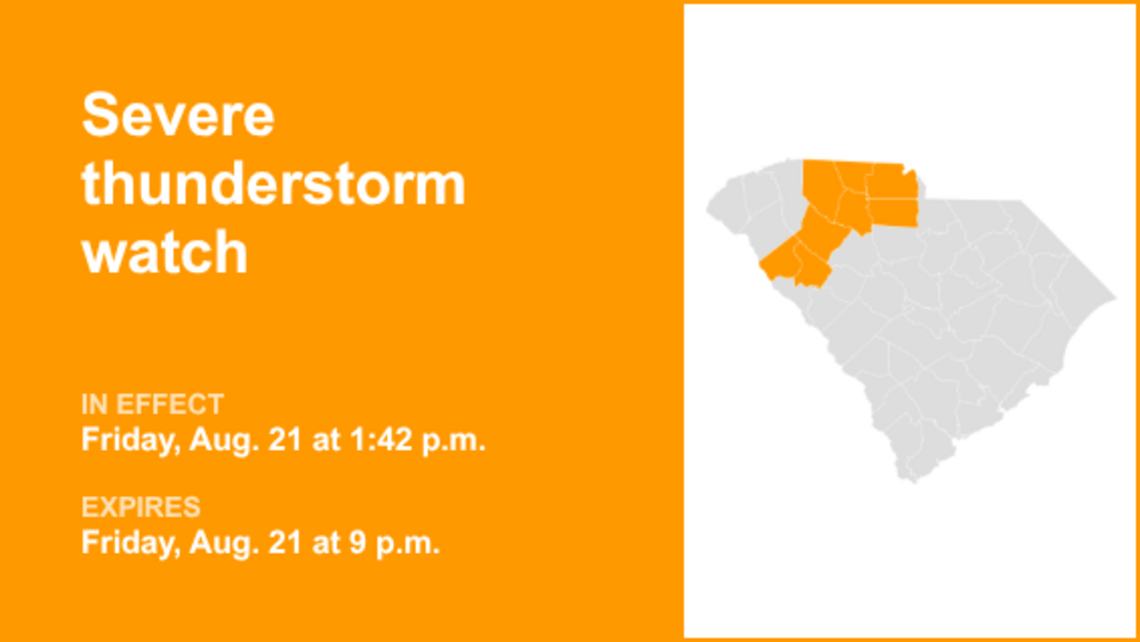 Severe thunderstorm watch

IN EFFECT
Friday, Aug. 21 at 1:42 p.m.

EXPIRES
Friday, Aug. 21 at 9 p.m.